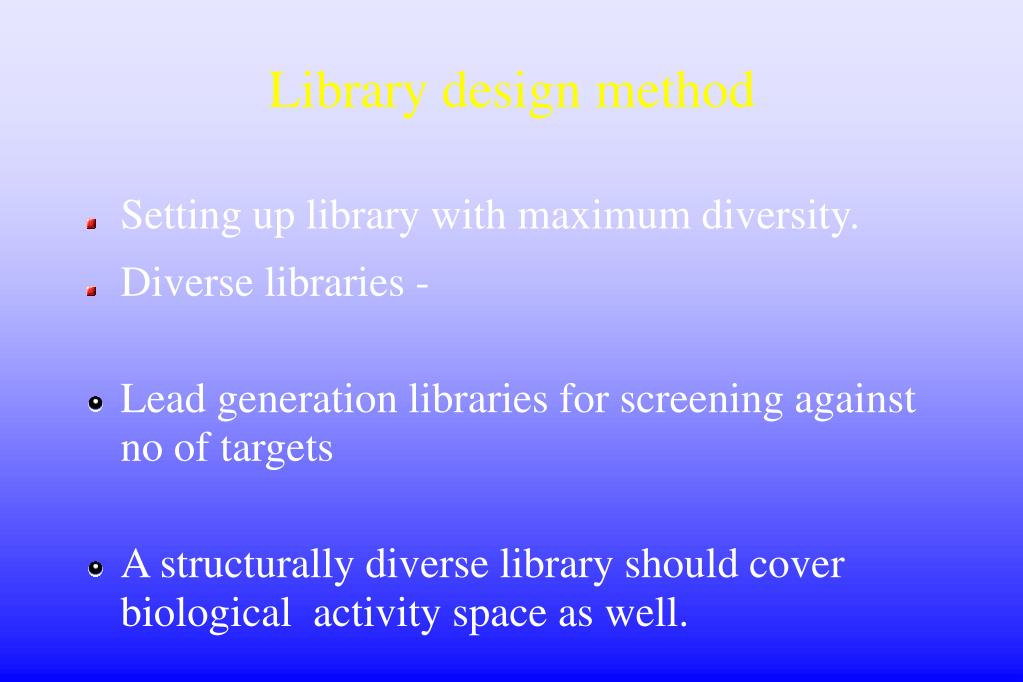 Library design method

Setting up library with maximum diversity.

Diverse libraries -

Lead generation libraries for screening against no of targets

A structurally diverse library should cover biological activity space as well.